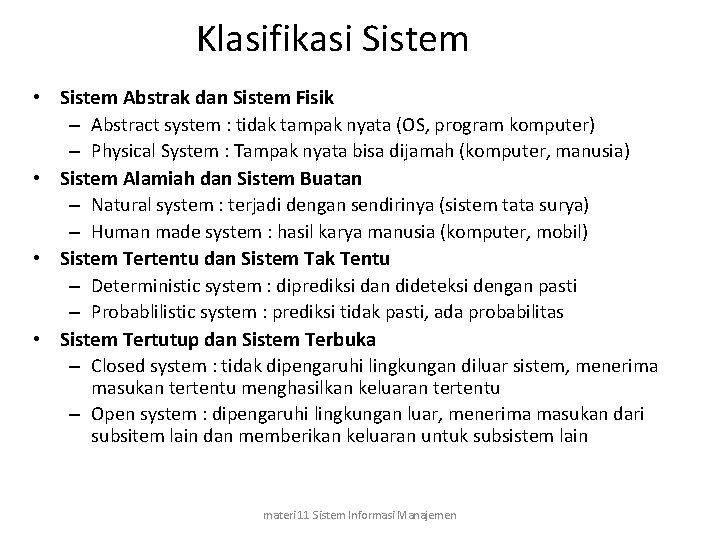 Klasifikasi Sistem

• Sistem Abstrak dan Sistem Fisik
 – Abstract system : tidak tampak nyata (OS, program komputer)
 – Physical System : Tampak nyata bisa dijamah (komputer, manusia)
• Sistem Alamiah dan Sistem Buatan
 – Natural system : terjadi dengan sendirinya (sistem tata surya)
 – Human made system : hasil karya manusia (komputer, mobil)
• Sistem Tertentu dan Sistem Tak Tentu
 – Deterministic system : diprediksi dan dideteksi dengan pasti
 – Probablilistic system : prediksi tidak pasti, ada probabilitas
• Sistem Tertutup dan Sistem Terbuka
 – Closed system : tidak dipengaruhi lingkungan diluar sistem, menerima masukan tertentu menghasilkan keluaran tertentu
 – Open system : dipengaruhi lingkungan luar, menerima masukan dari subsitem lain dan memberikan keluaran untuk subsistem lain

materi 11 Sistem Informasi Manajemen